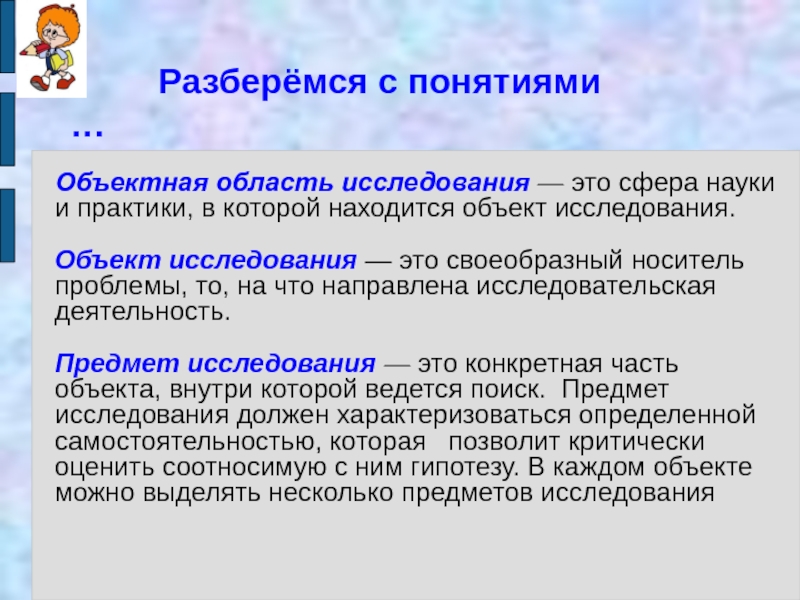 Разберёмся с понятиями …

Объектная область исследования — это сфера науки и практики, в которой находится объект исследования.

Объект исследования — это своеобразный носитель проблемы, то, на что направлена исследовательская деятельность.

Предмет исследования — это конкретная часть объекта, внутри которой ведется поиск. Предмет исследования должен характеризоваться определенной самостоятельностью, которая позволит критически оценить соотносимую с ним гипотезу. В каждом объекте можно выделять несколько предметов исследования